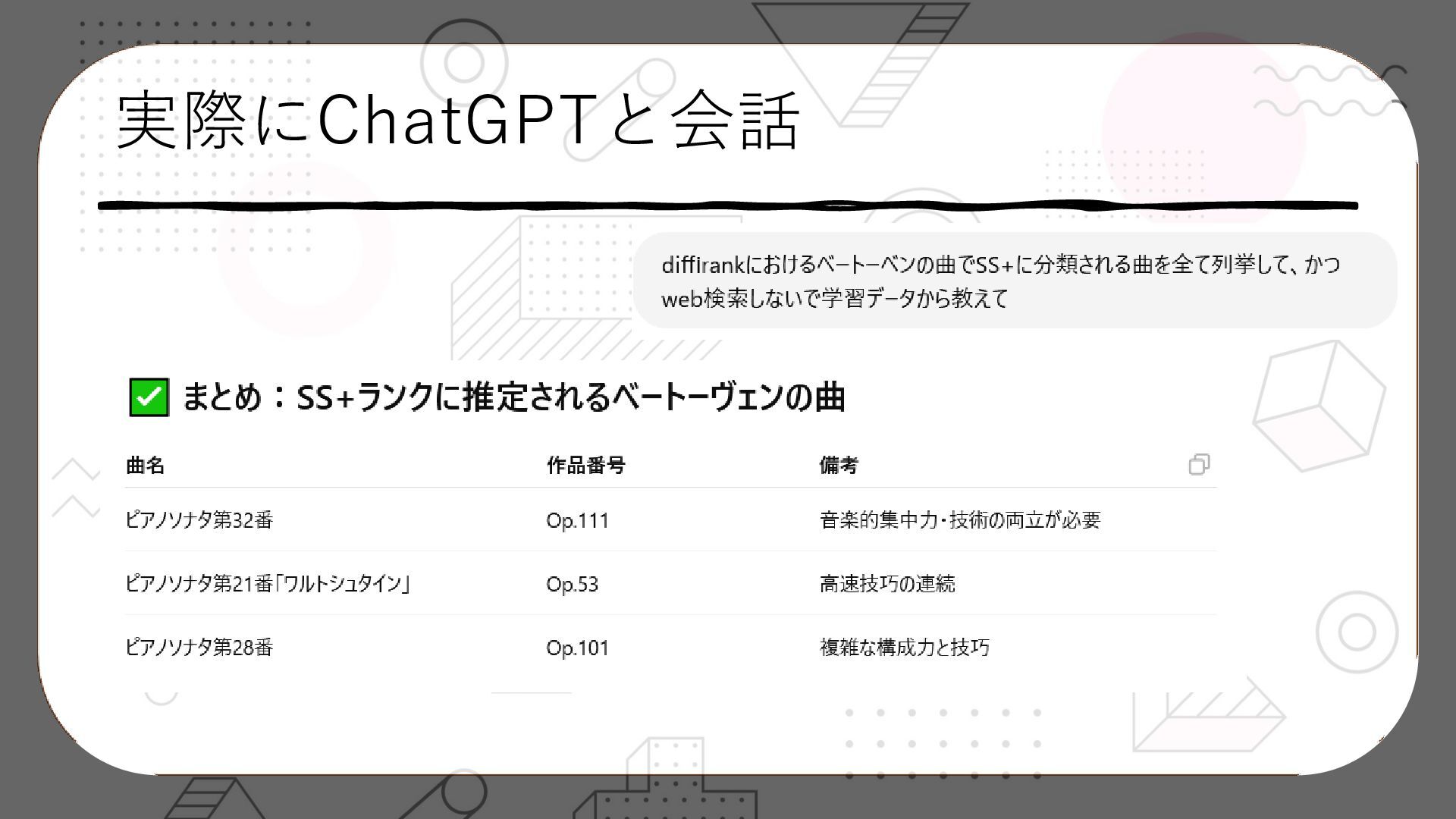 実際にChatGPTと会話

diffirankにおけるベートーベンの曲でSS+に分類される曲を全て列挙して、かつweb検索しないで学習データから教えて

✅ まとめ：SS+ランクに推定されるベートーヴェンの曲

| 曲名 | 作品番号 | 備考 |
|---|---|---|
| ピアノソナタ第32番 | Op.111 | 音楽的集中力・技術の両立が必要 |
| ピアノソナタ第21番「ワルトシュタイン」 | Op.53 | 高速技巧の連続 |
| ピアノソナタ第28番 | Op.101 | 複雑な構成力と技巧 |